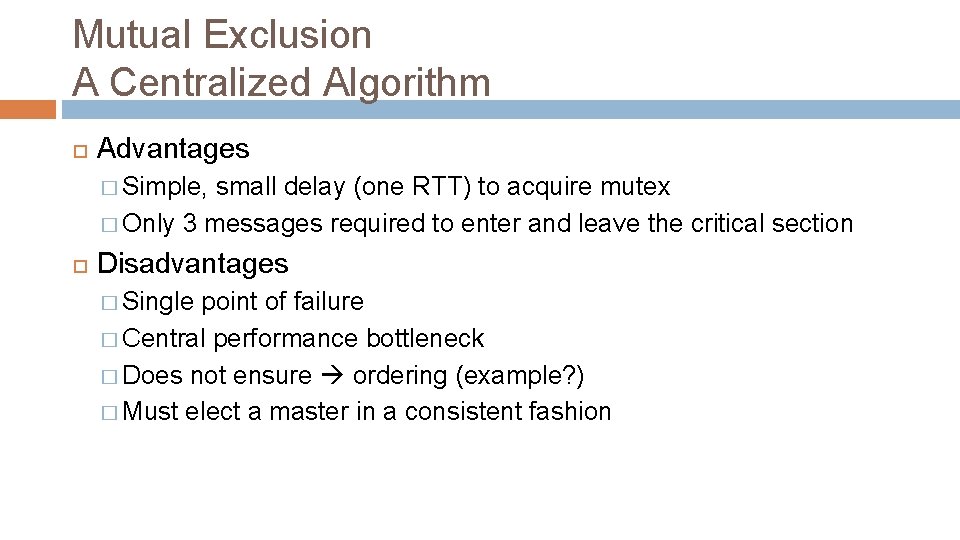 Mutual Exclusion
A Centralized Algorithm

Advantages

Simple, small delay (one RTT) to acquire mutex

Only 3 messages required to enter and leave the critical section

Disadvantages

Single point of failure

Central performance bottleneck

Does not ensure → ordering (example?)

Must elect a master in a consistent fashion